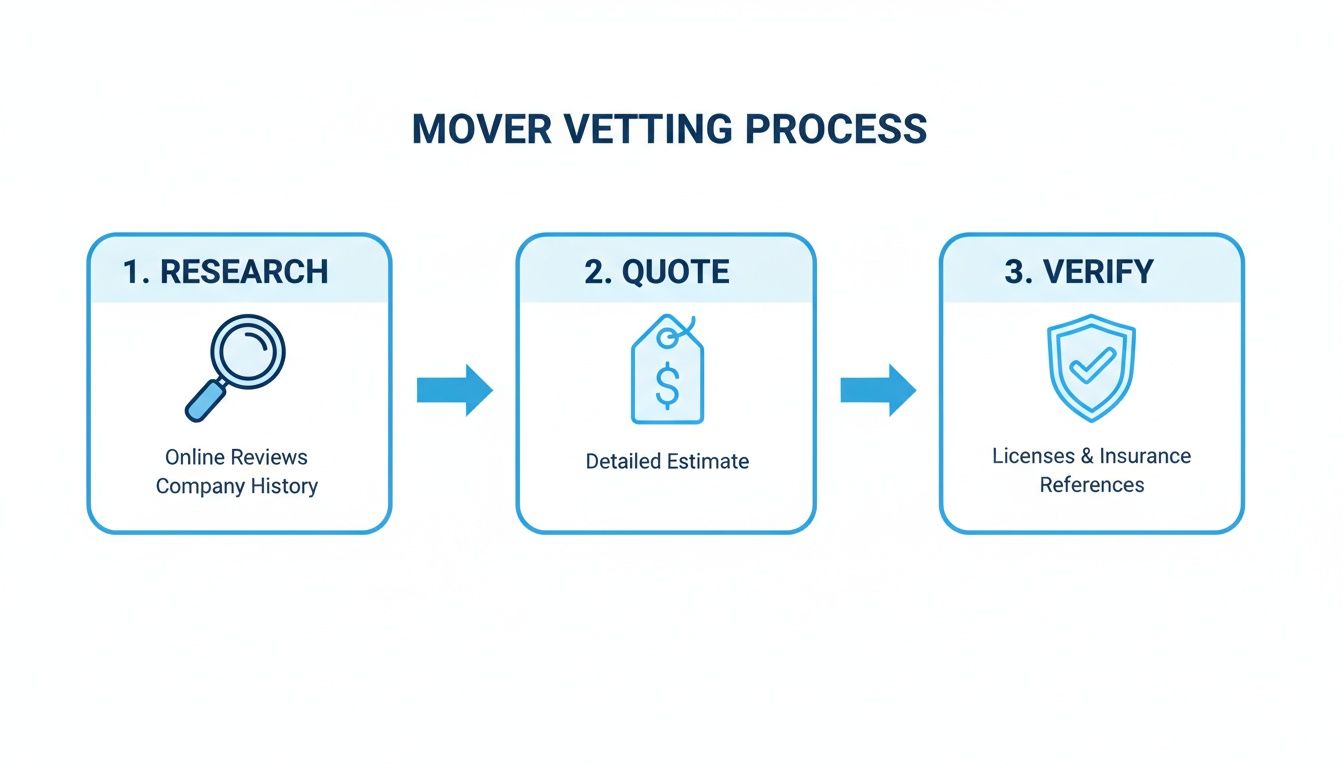 MOVER VETTING PROCESS

1. RESEARCH

Online Reviews
Company History

2. QUOTE

$

Detailed Estimate

3. VERIFY

Licenses & Insurance
References